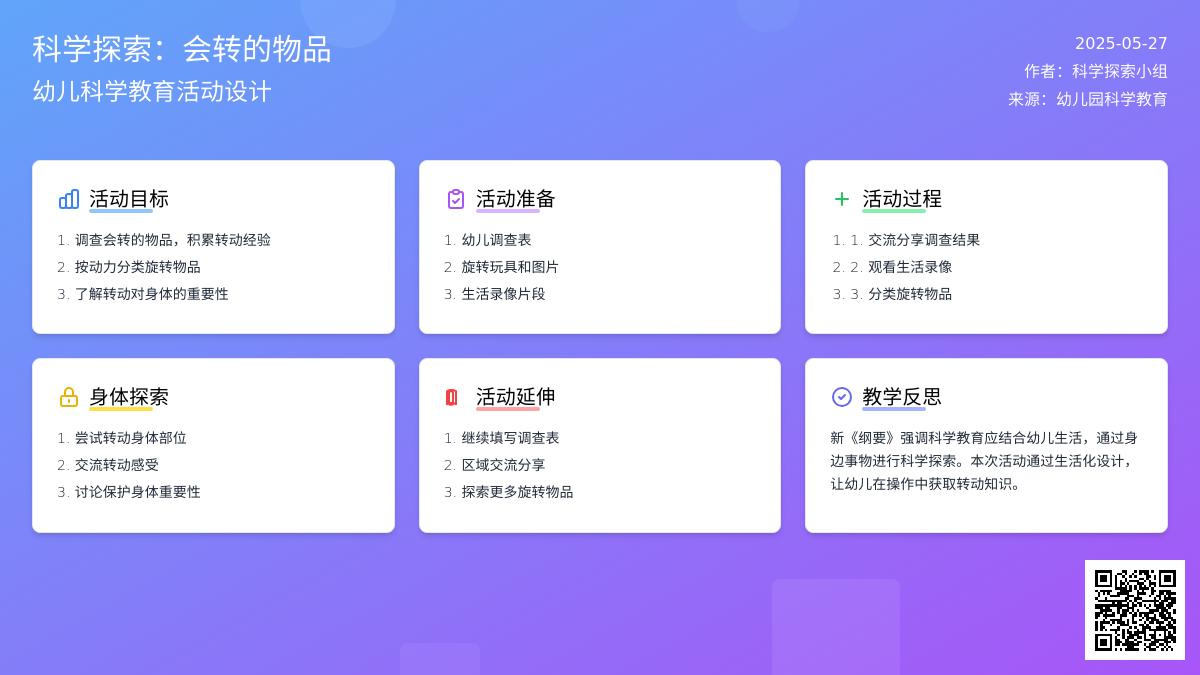 科学探索：会转的物品
幼儿科学教育活动设计

2025-05-27
作者：科学探索小组
来源：幼儿园科学教育

活动目标
1. 调查会转的物品，积累转动经验
2. 按动力分类旋转物品
3. 了解转动对身体的重要性

活动准备
1. 幼儿调查表
2. 旋转玩具和图片
3. 生活录像片段

活动过程
1. 1. 交流分享调查结果
2. 2. 观看生活录像
3. 3. 分类旋转物品

身体探索
1. 尝试转动身体部位
2. 交流转动感受
3. 讨论保护身体重要性

活动延伸
1. 继续填写调查表
2. 区域交流分享
3. 探索更多旋转物品

教学反思
新《纲要》强调科学教育应结合幼儿生活，通过身边事物进行科学探索。本次活动通过生活化设计，让幼儿在操作中获取转动知识。